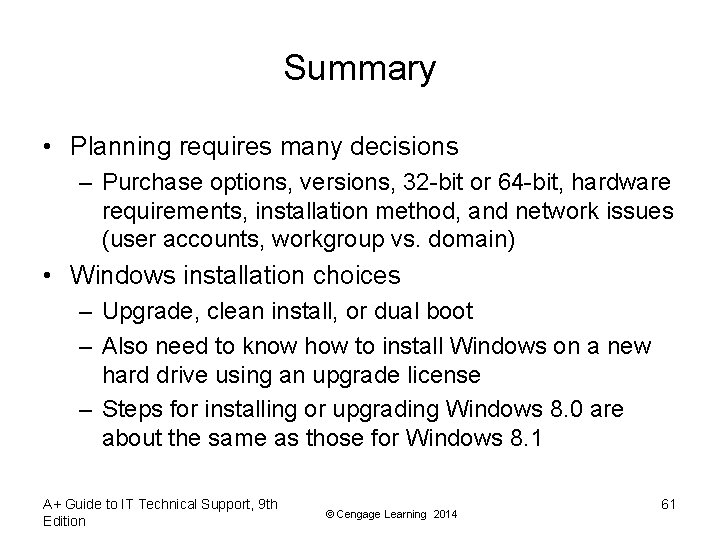 Summary

• Planning requires many decisions
– Purchase options, versions, 32-bit or 64-bit, hardware requirements, installation method, and network issues (user accounts, workgroup vs. domain)

• Windows installation choices
– Upgrade, clean install, or dual boot
– Also need to know how to install Windows on a new hard drive using an upgrade license
– Steps for installing or upgrading Windows 8.0 are about the same as those for Windows 8.1

A+ Guide to IT Technical Support, 9th Edition

© Cengage Learning 2014

61